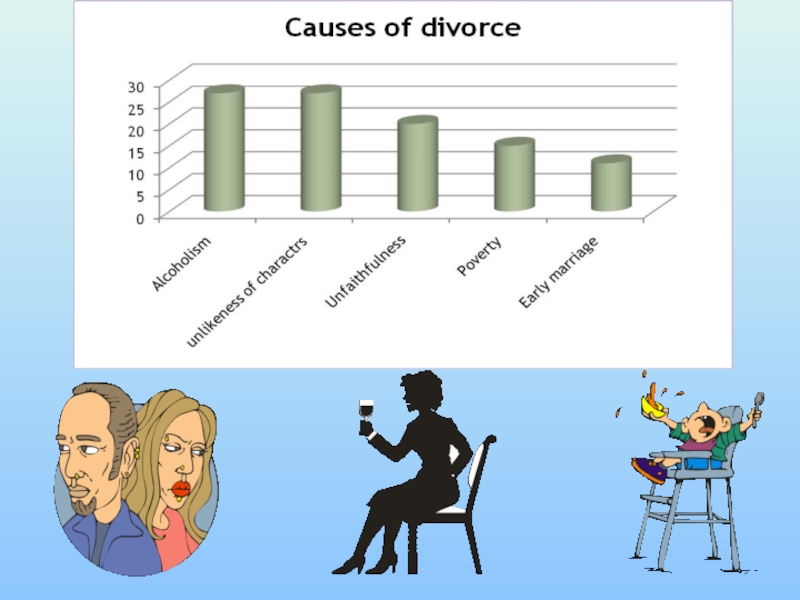 Causes of divorce

30
25
20
15
10
5
0

Alcoholism
unlikeness of charactrs
Unfaithfulness
Poverty
Early marriage